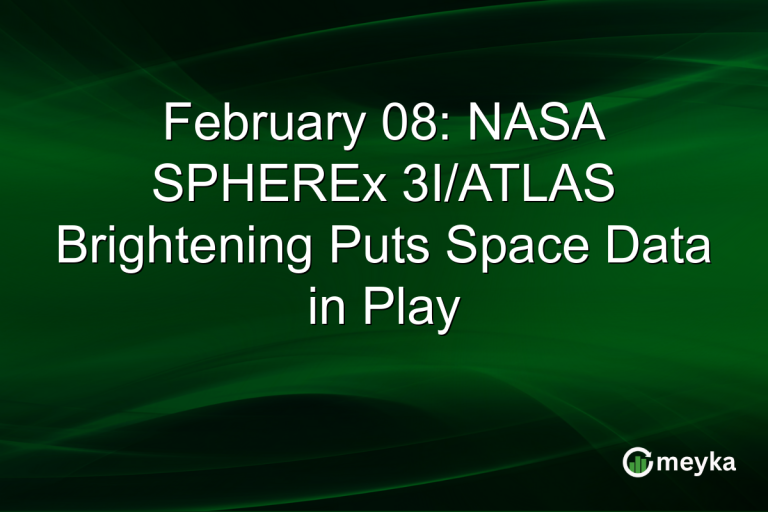 February 08: NASA SPHEREx 3I/ATLAS Brightening Puts Space Data in Play

meyka